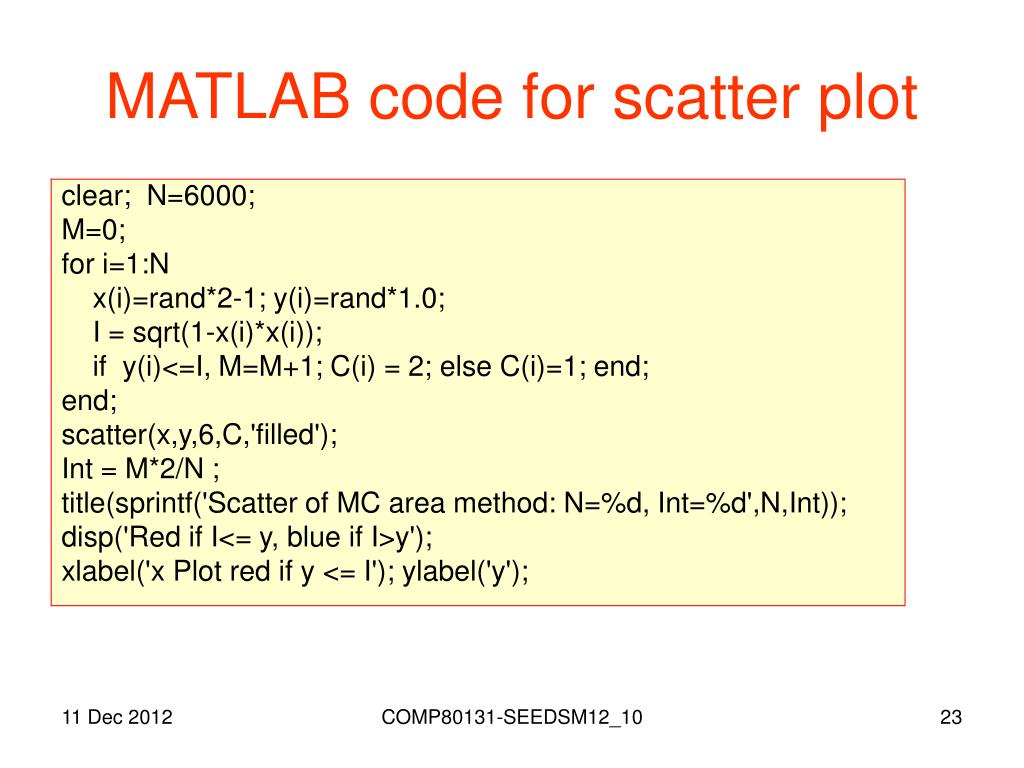 MATLAB code for scatter plot

clear;  N=6000;
M=0;
for i=1:N
    x(i)=rand*2-1; y(i)=rand*1.0;
    I = sqrt(1-x(i)*x(i));
    if  y(i)<=I, M=M+1; C(i) = 2; else C(i)=1; end;
end;
scatter(x,y,6,C,'filled');
Int = M*2/N ;
title(sprintf('Scatter of MC area method: N=%d, Int=%d',N,Int));
disp('Red if I<= y, blue if I>y');
xlabel('x Plot red if y <= I'); ylabel('y');

11 Dec 2012

COMP80131-SEEDSM12_10

23